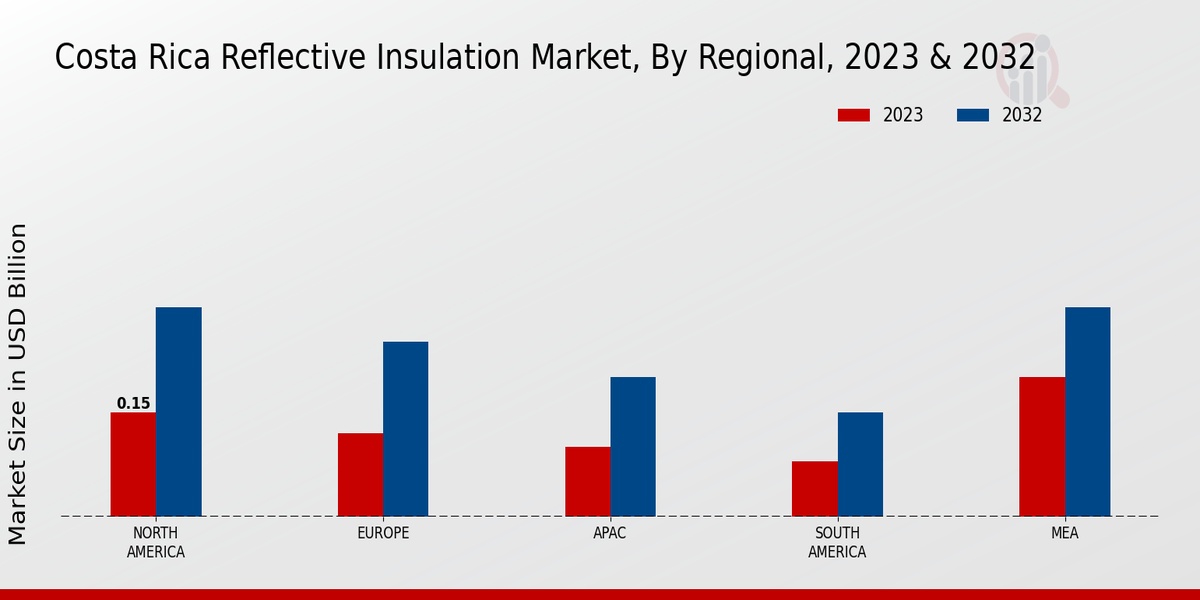 Costa Rica Reflective Insulation Market, By Regional, 2023 & 2032

2023
2032

Market Size in USD Billion

0.15

NORTH AMERICA
EUROPE
APAC
SOUTH AMERICA
MEA